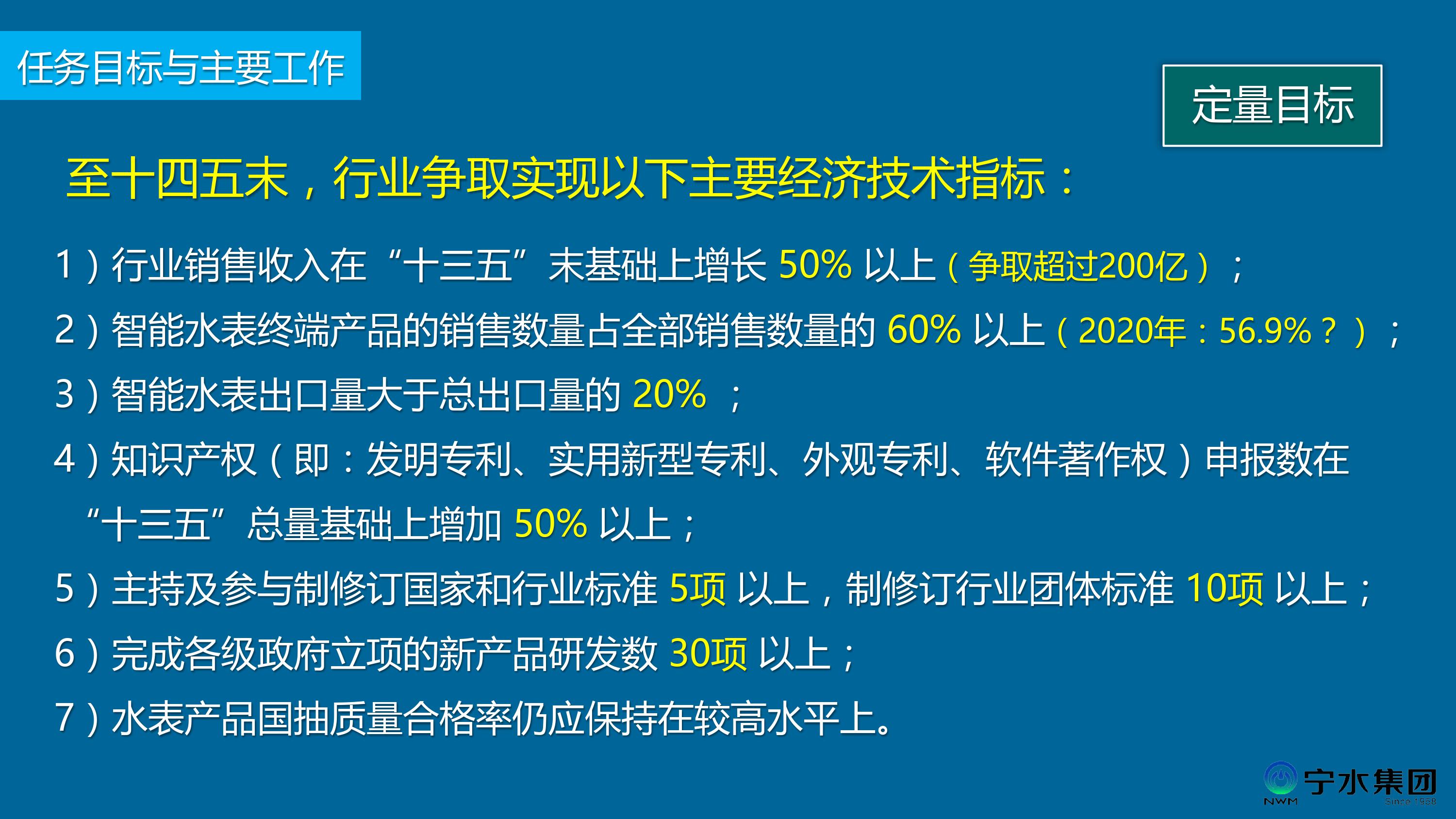 任务目标与主要工作

定量目标

至十四五末，行业争取实现以下主要经济技术指标：

1）行业销售收入在“十三五”末基础上增长 50% 以上（争取超过200亿）；

2）智能水表终端产品的销售数量占全部销售数量的 60% 以上（2020年：56.9%？）；

3）智能水表出口量大于总出口量的 20% ；

4）知识产权（即：发明专利、实用新型专利、外观专利、软件著作权）申报数在“十三五”总量基础上增加 50% 以上；

5）主持及参与制修订国家和行业标准 5项 以上，制修订行业团体标准 10项 以上；

6）完成各级政府立项的新产品研发数 30项 以上；

7）水表产品国抽质量合格率仍应保持在较高水平上。

NWM 宁水集团 Since 1958